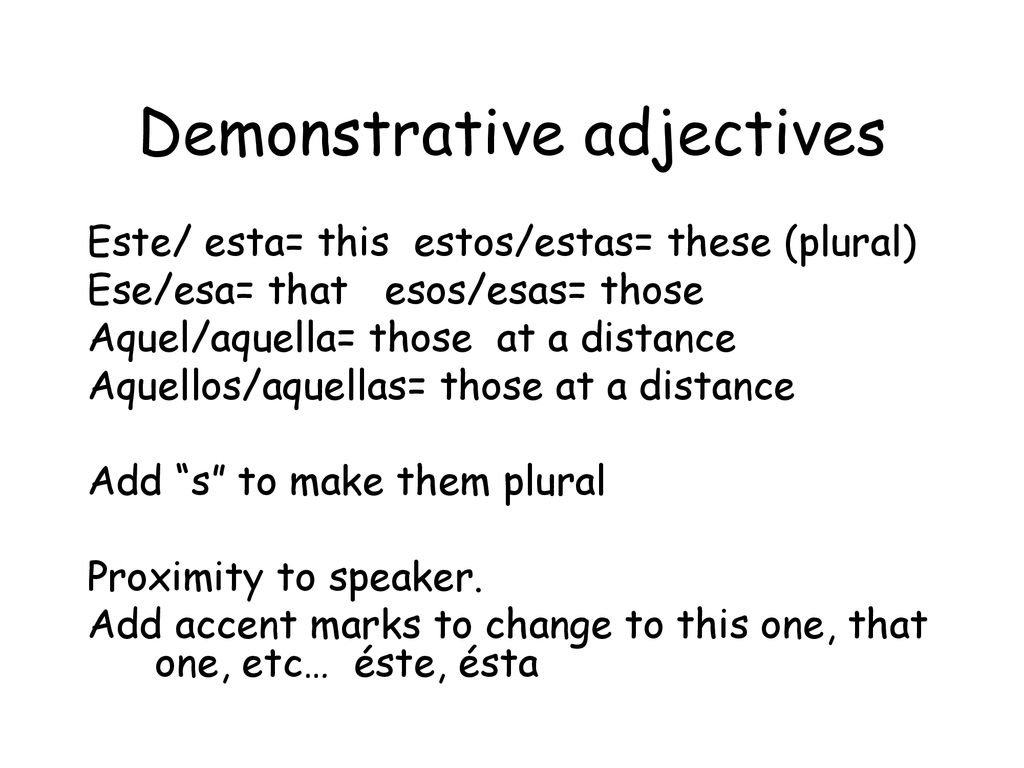 Demonstrative adjectives

Este/ esta= this estos/estas= these (plural)
Ese/esa= that esos/esas= those
Aquel/aquella= those at a distance
Aquellos/aquellas= those at a distance

Add “s” to make them plural

Proximity to speaker.
Add accent marks to change to this one, that one, etc… éste, ésta